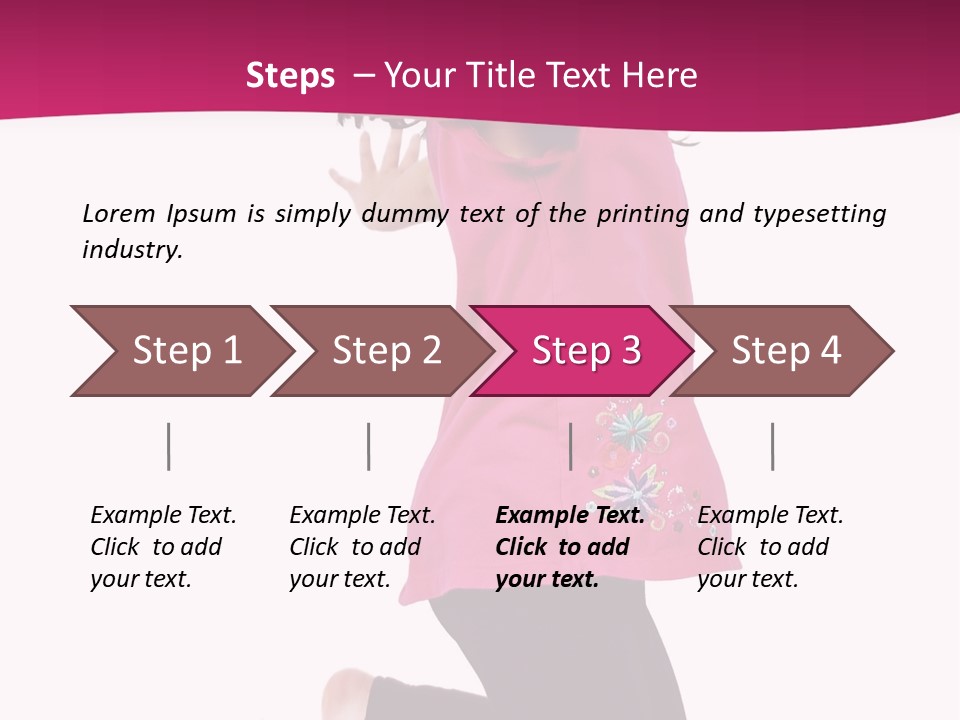 Steps – Your Title Text Here

Lorem Ipsum is simply dummy text of the printing and typesetting industry.

Step 1

Step 2

Step 3

Step 4

Example Text. Click to add your text.

Example Text. Click to add your text.

Example Text. Click to add your text.

Example Text. Click to add your text.